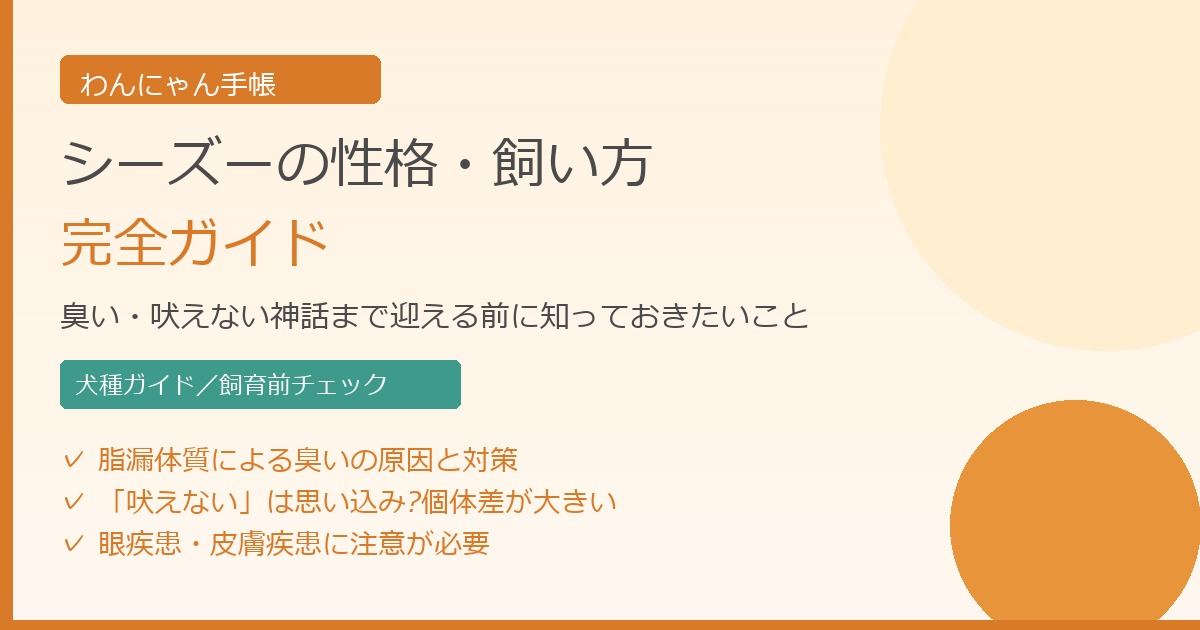 わんにゃん手帳

シーズーの性格・飼い方
完全ガイド

臭い・吠えない神話まで迎える前に知っておきたいこと

犬種ガイド／飼育前チェック

✓ 脂漏体質による臭いの原因と対策
✓ 「吠えない」は思い込み?個体差が大きい
✓ 眼疾患・皮膚疾患に注意が必要